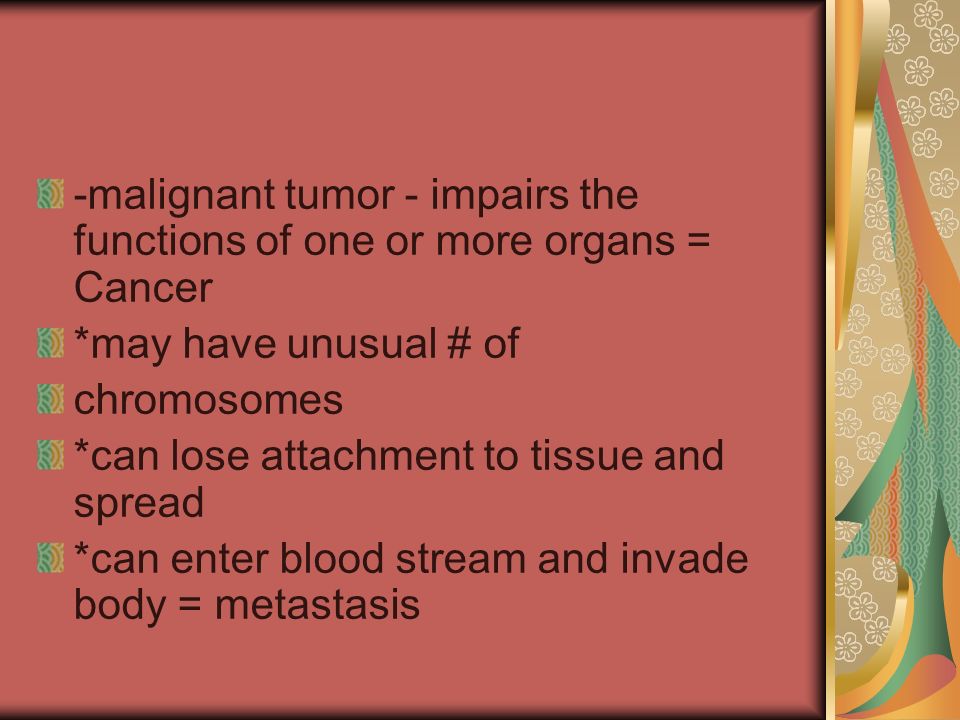 -malignant tumor - impairs the functions of one or more organs = Cancer

*may have unusual # of

chromosomes

*can lose attachment to tissue and spread

*can enter blood stream and invade body = metastasis